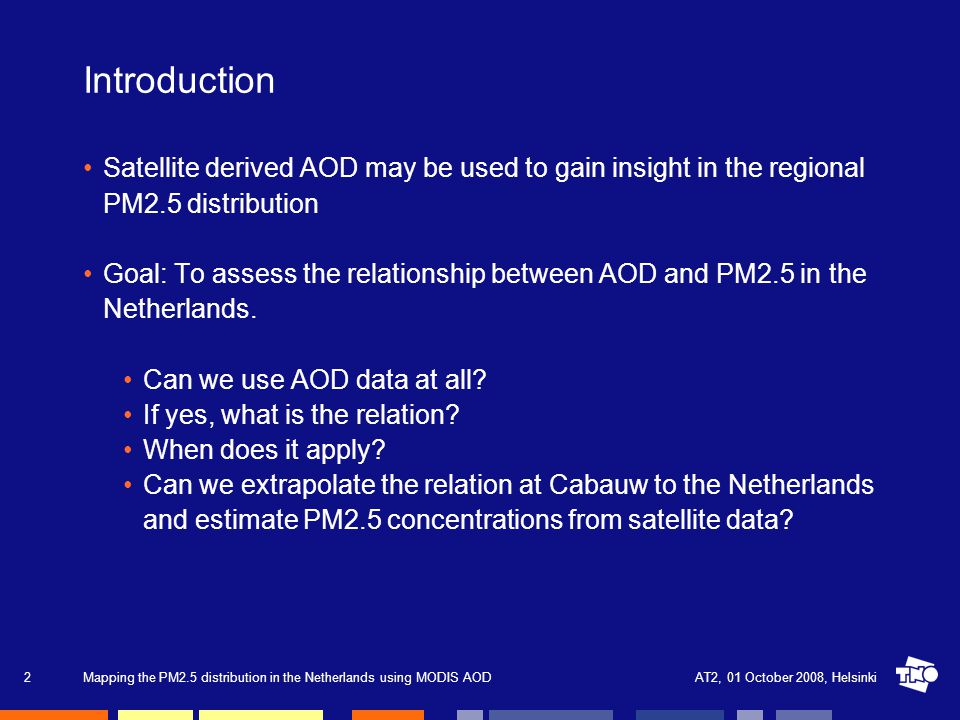 Introduction

• Satellite derived AOD may be used to gain insight in the regional PM2.5 distribution

• Goal: To assess the relationship between AOD and PM2.5 in the Netherlands.

• Can we use AOD data at all?
• If yes, what is the relation?
• When does it apply?
• Can we extrapolate the relation at Cabauw to the Netherlands and estimate PM2.5 concentrations from satellite data?

2 Mapping the PM2.5 distribution in the Netherlands using MODIS AOD AT2, 01 October 2008, Helsinki

TNO